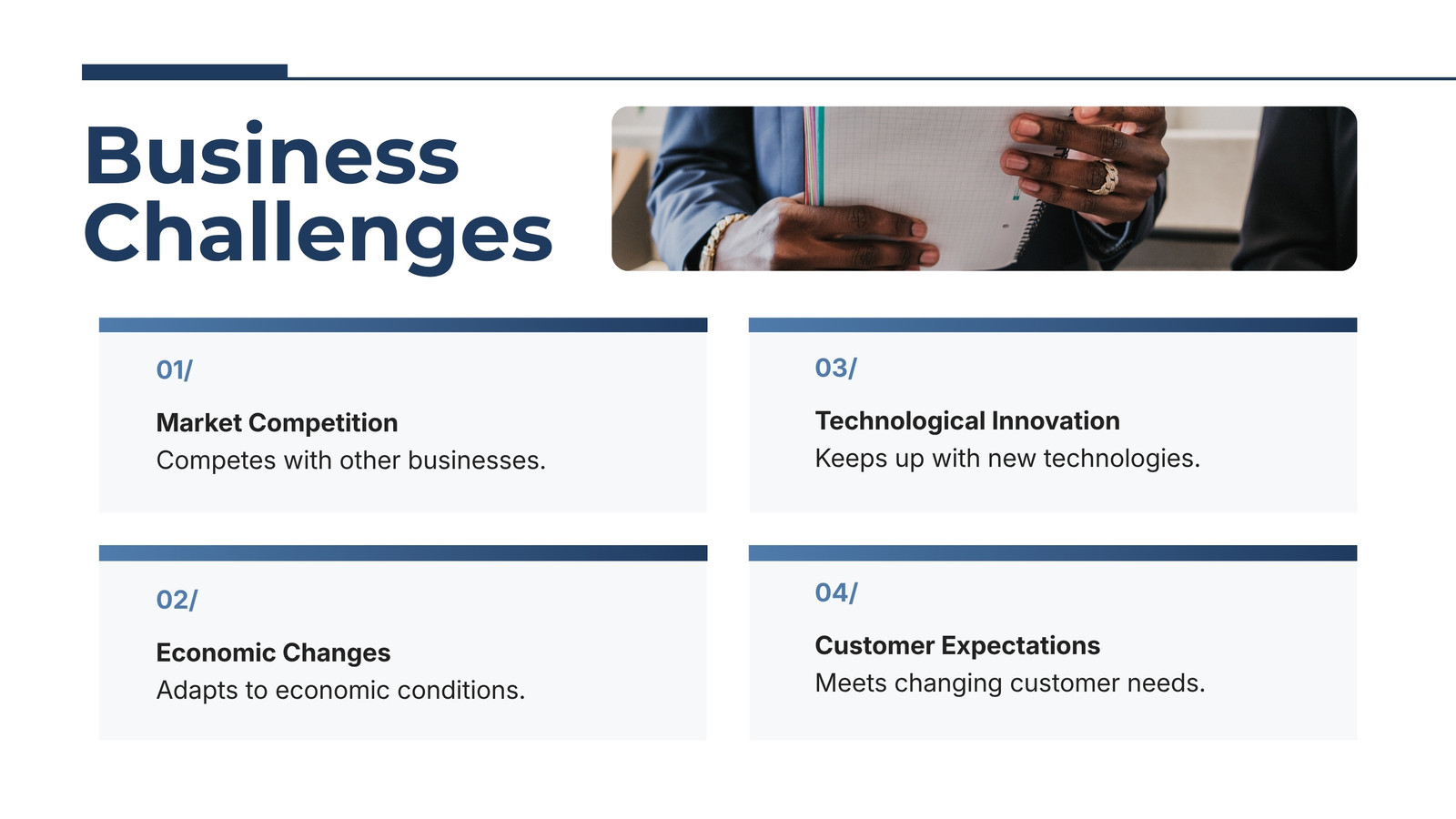 Business Challenges

01/

Market Competition
Competes with other businesses.

02/

Economic Changes
Adapts to economic conditions.

03/

Technological Innovation
Keeps up with new technologies.

04/

Customer Expectations
Meets changing customer needs.